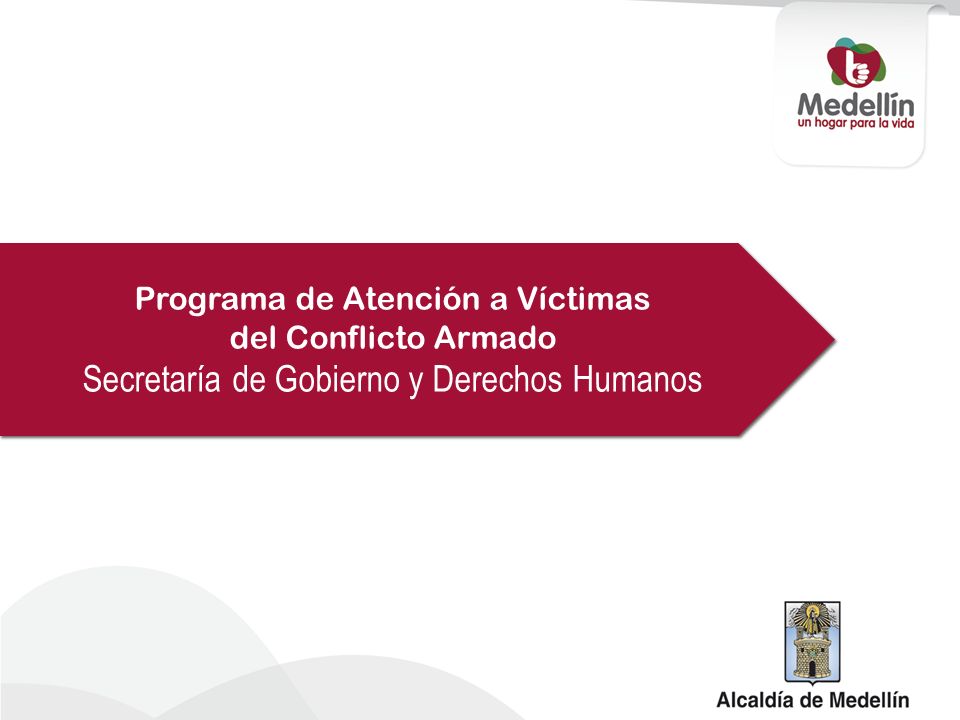 Medellín
un hogar para la vida

Programa de Atención a Víctimas del Conflicto Armado
Secretaría de Gobierno y Derechos Humanos

Alcaldía de Medellín